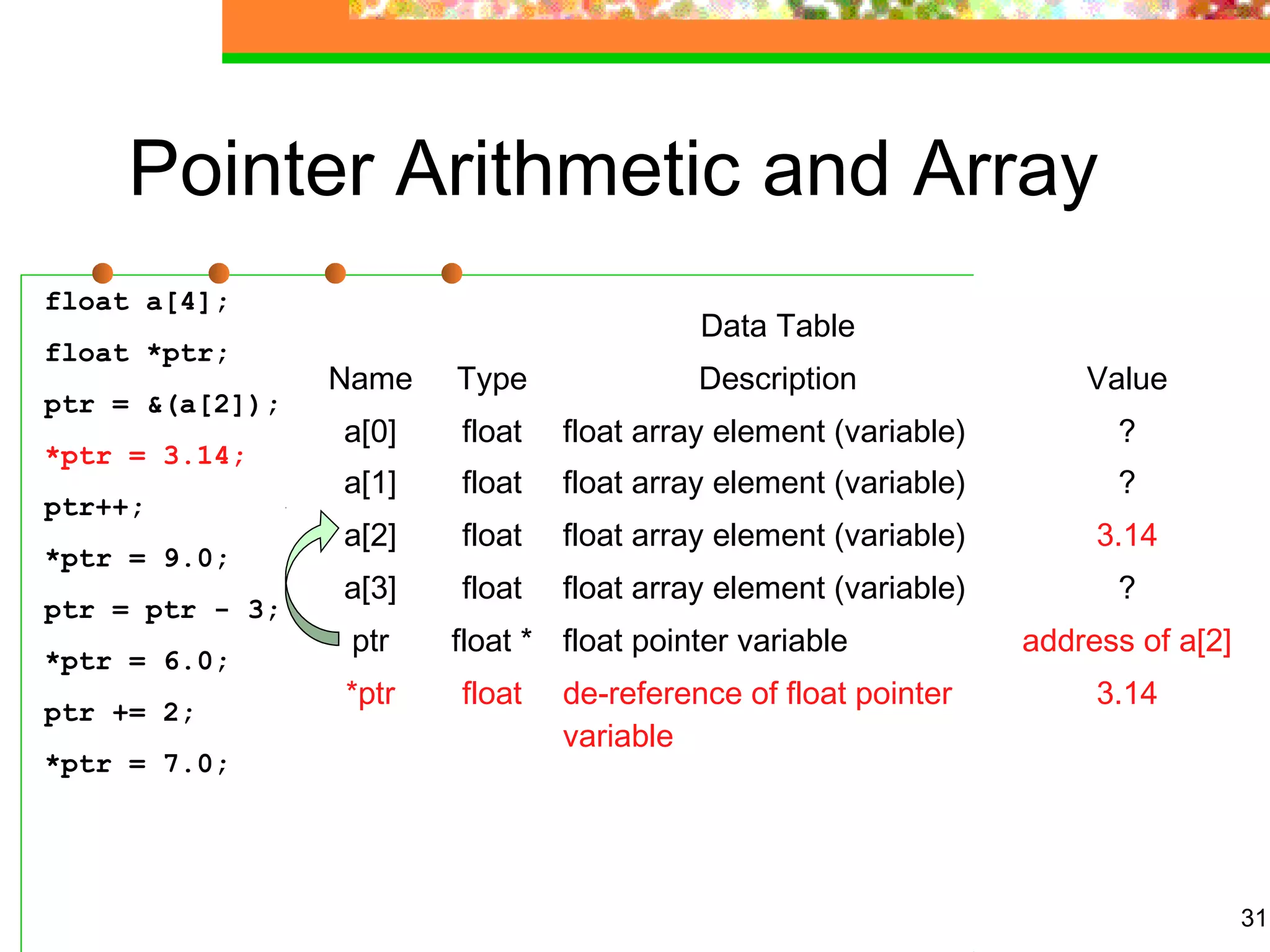 Pointer Arithmetic and Array

float a[4];

float *ptr;

ptr = &(a[2]);

*ptr = 3.14;

ptr++;

*ptr = 9.0;

ptr = ptr - 3;

*ptr = 6.0;

ptr += 2;

*ptr = 7.0;

Data Table

| Name | Type | Description | Value |
|---|---|---|---|
| a[0] | float | float array element (variable) | ? |
| a[1] | float | float array element (variable) | ? |
| a[2] | float | float array element (variable) | 3.14 |
| a[3] | float | float array element (variable) | ? |
| ptr | float * | float pointer variable | address of a[2] |
| *ptr | float | de-reference of float pointer variable | 3.14 |

31